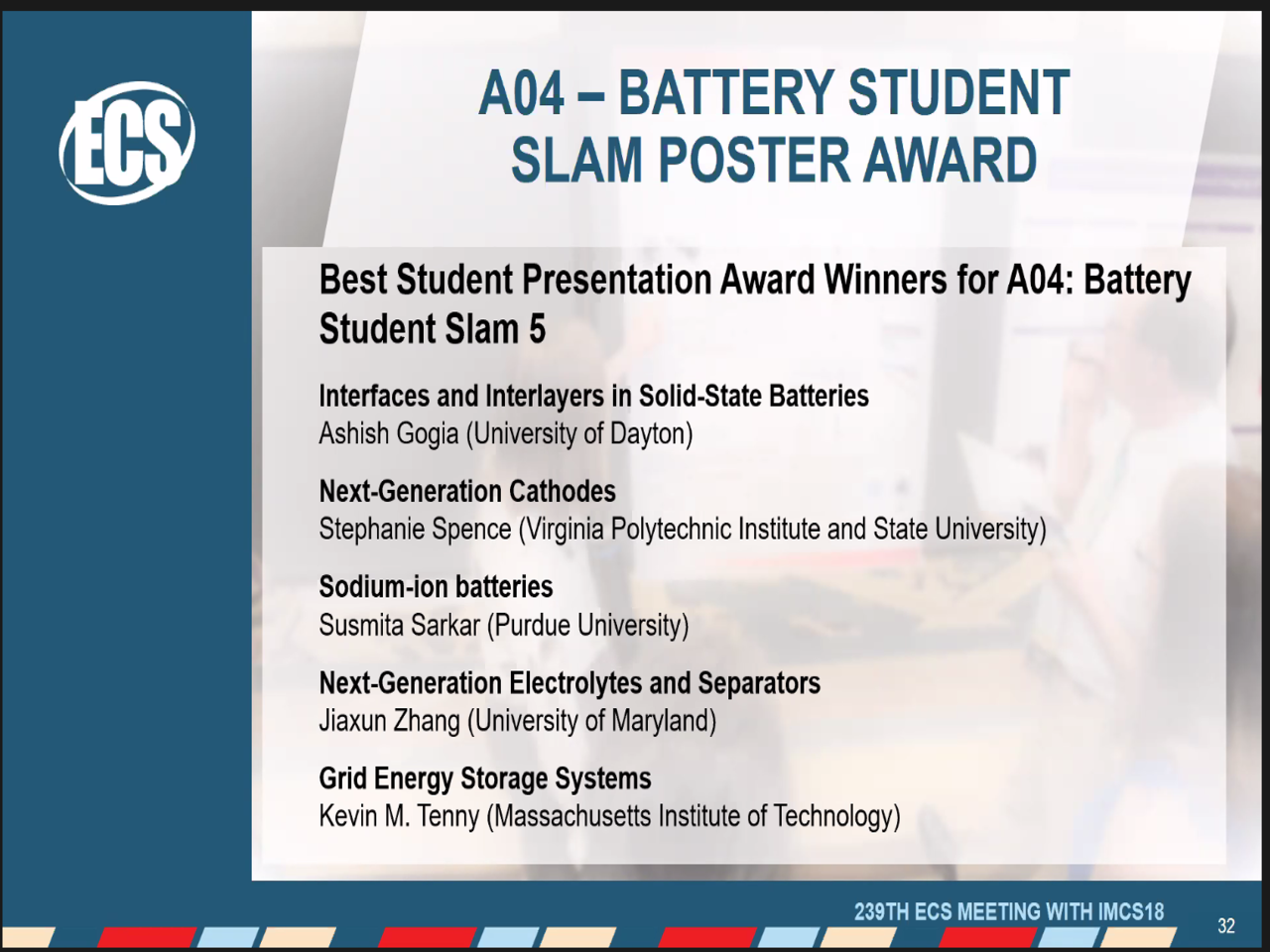 ECS

A04 – BATTERY STUDENT SLAM POSTER AWARD

Best Student Presentation Award Winners for A04: Battery Student Slam 5

Interfaces and Interlayers in Solid-State Batteries
Ashish Gogia (University of Dayton)

Next-Generation Cathodes
Stephanie Spence (Virginia Polytechnic Institute and State University)

Sodium-ion batteries
Susmita Sarkar (Purdue University)

Next-Generation Electrolytes and Separators
Jiaxun Zhang (University of Maryland)

Grid Energy Storage Systems
Kevin M. Tenny (Massachusetts Institute of Technology)

239TH ECS MEETING WITH IMCS18

32